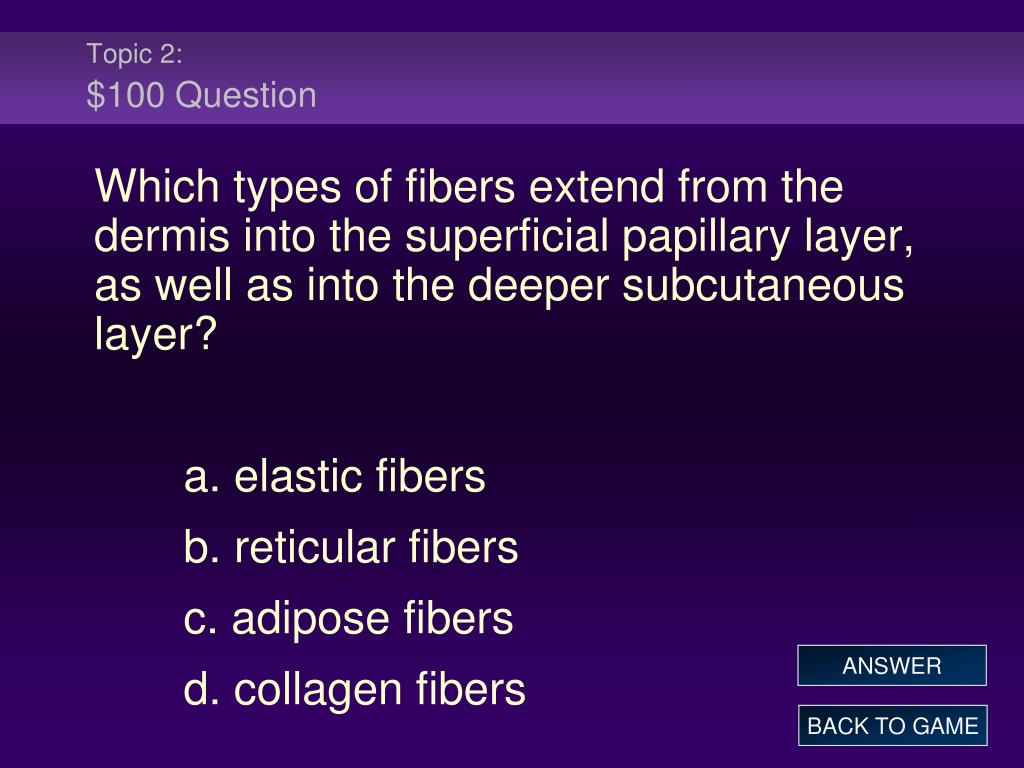 Topic 2:
\$100 Question

Which types of fibers extend from the dermis into the superficial papillary layer, as well as into the deeper subcutaneous layer?

a. elastic fibers
b. reticular fibers
c. adipose fibers
d. collagen fibers

ANSWER

BACK TO GAME